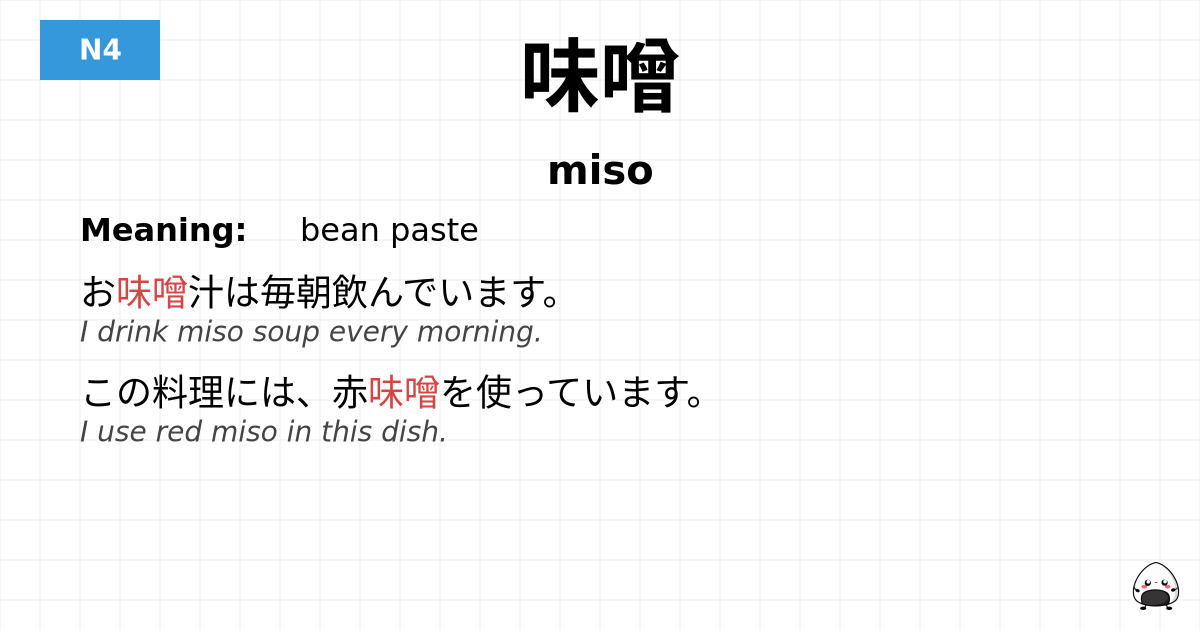 N4

味噌

miso

Meaning: bean paste

お味噌汁は毎朝飲んでいます。
I drink miso soup every morning.

この料理には、赤味噌を使っています。
I use red miso in this dish.